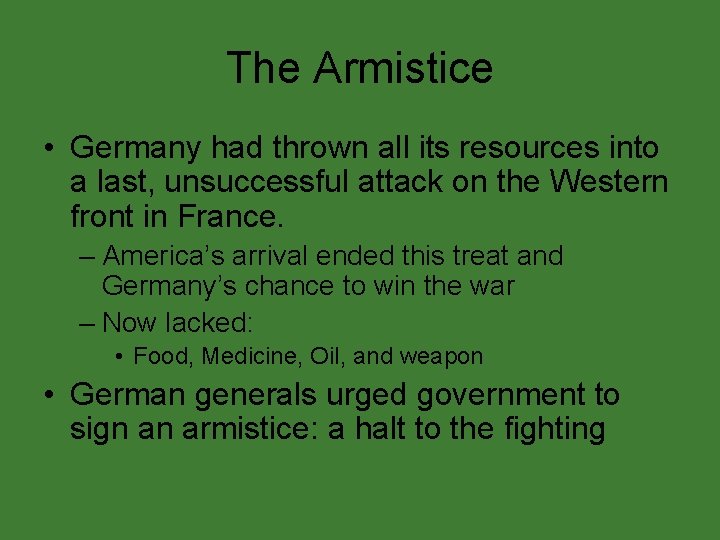 The Armistice

• Germany had thrown all its resources into a last, unsuccessful attack on the Western front in France.

– America's arrival ended this treat and Germany's chance to win the war

– Now lacked:

• Food, Medicine, Oil, and weapon

• German generals urged government to sign an armistice: a halt to the fighting